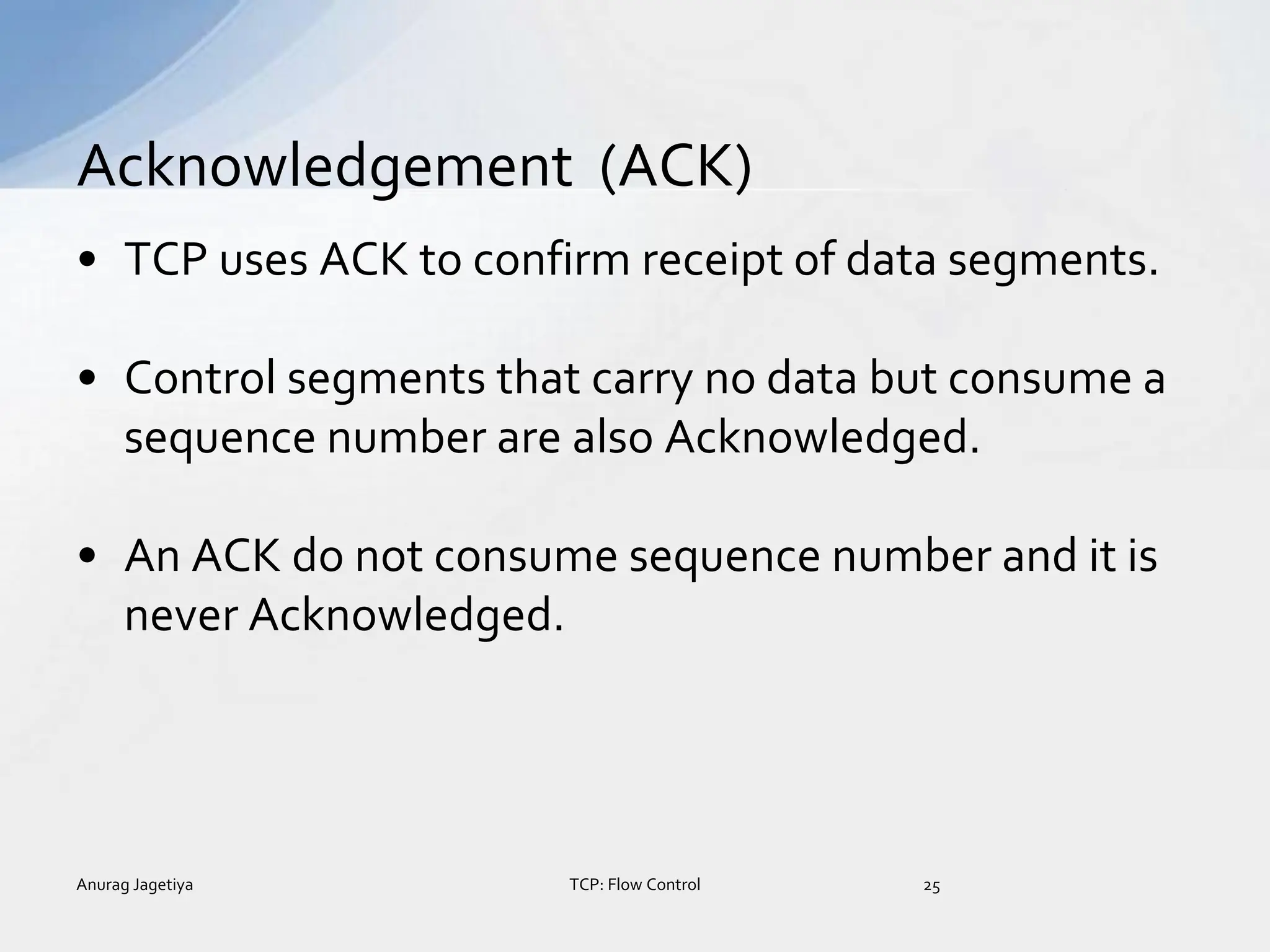 Acknowledgement (ACK)

• TCP uses ACK to confirm receipt of data segments.

• Control segments that carry no data but consume a sequence number are also Acknowledged.

• An ACK do not consume sequence number and it is never Acknowledged.

Anurag Jagetiya TCP: Flow Control 25